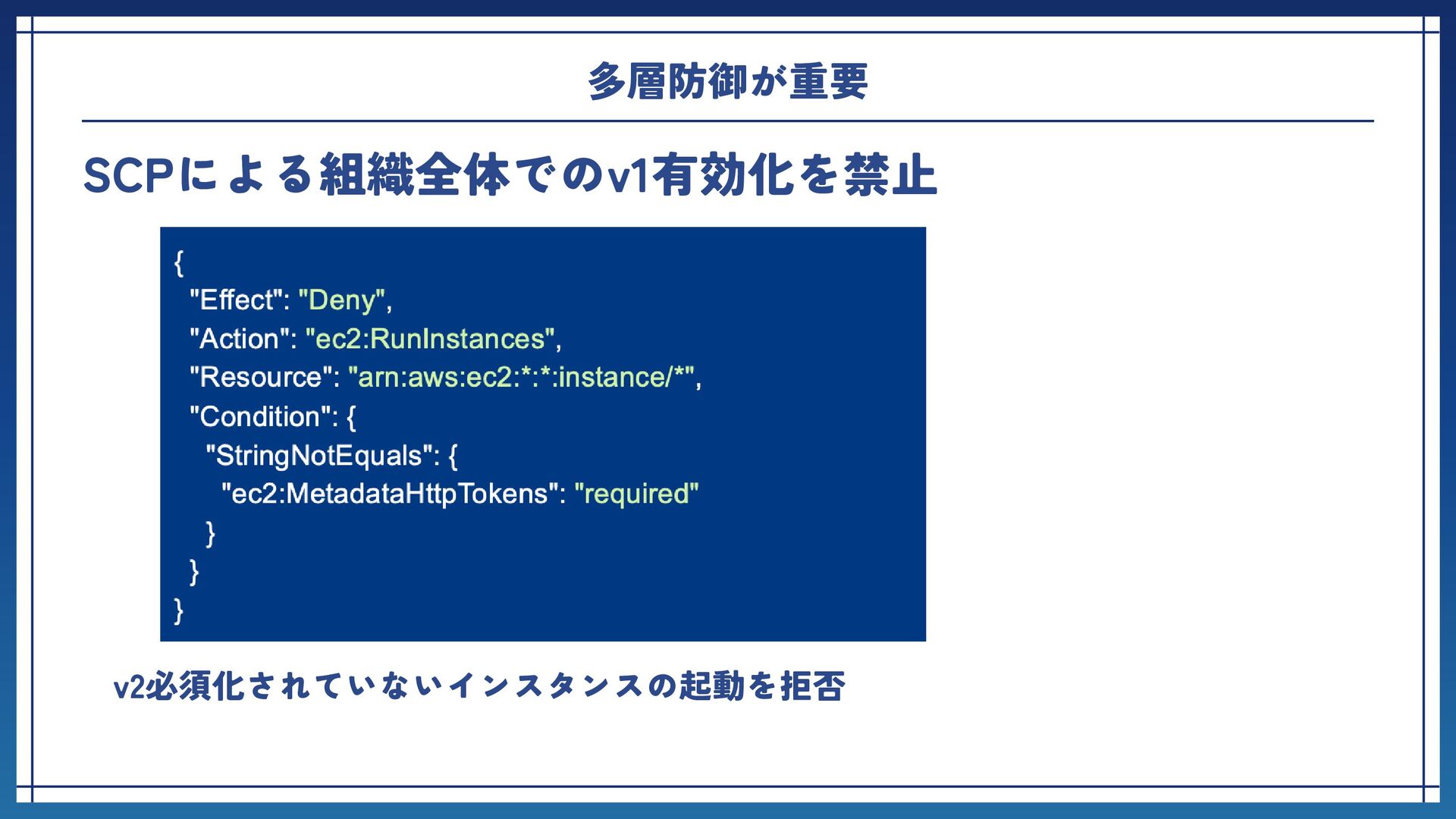 多層防御が重要

SCPによる組織全体でのv1有効化を禁止

{
  "Effect": "Deny",
  "Action": "ec2:RunInstances",
  "Resource": "arn:aws:ec2:*:*:instance/*",
  "Condition": {
    "StringNotEquals": {
      "ec2:MetadataHttpTokens": "required"
    }
  }
}

v2必須化されていないインスタンスの起動を拒否